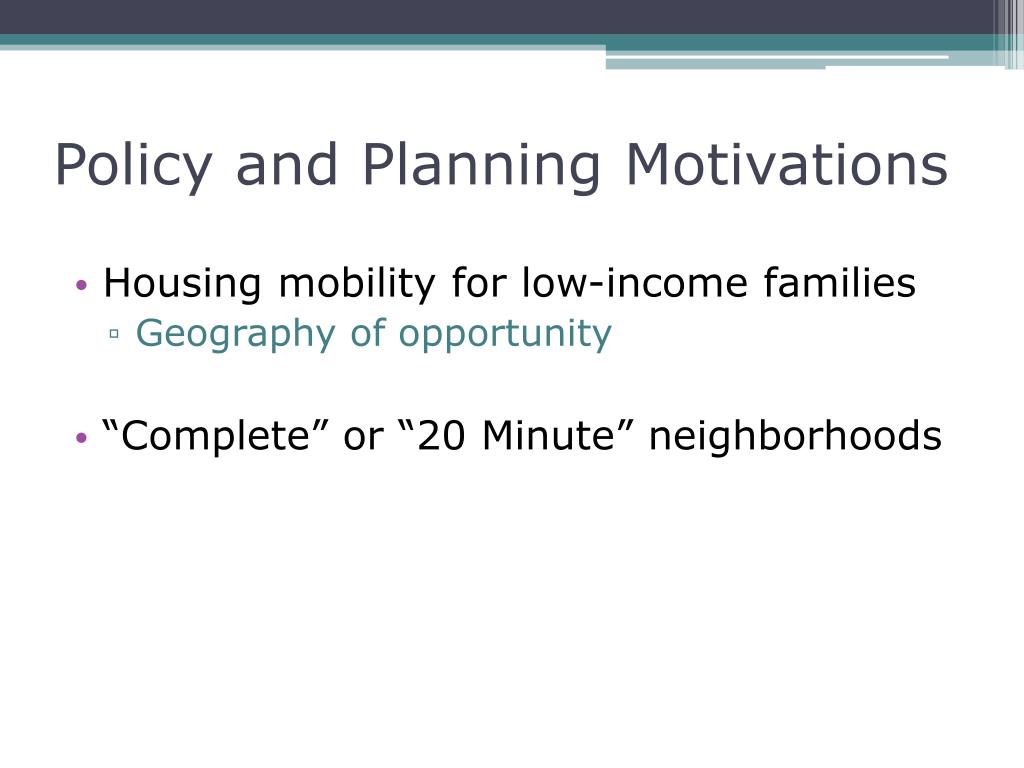 Policy and Planning Motivations

• Housing mobility for low-income families
▫ Geography of opportunity

• “Complete” or “20 Minute” neighborhoods